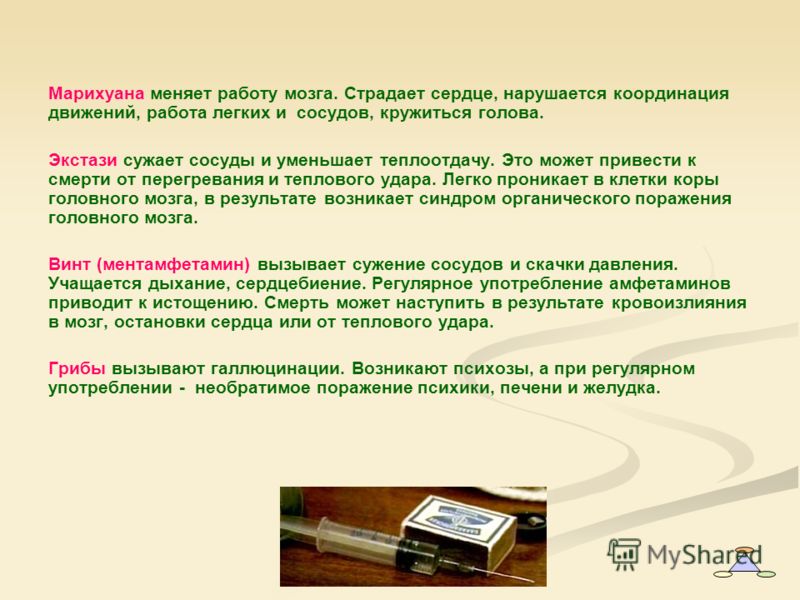 Марихуана меняет работу мозга. Страдает сердце, нарушается координация движений, работа легких и сосудов, кружиться голова.

Экстази сужает сосуды и уменьшает теплоотдачу. Это может привести к смерти от перегревания и теплового удара. Легко проникает в клетки коры головного мозга, в результате возникает синдром органического поражения головного мозга.

Винт (ментамфетамин) вызывает сужение сосудов и скачки давления. Учащается дыхание, сердцебиение. Регулярное употребление амфетаминов приводит к истощению. Смерть может наступить в результате кровоизлияния в мозг, остановки сердца или от теплового удара.

Грибы вызывают галлюцинации. Возникают психозы, а при регулярном употреблении - необратимое поражение психики, печени и желудка.

MyShared